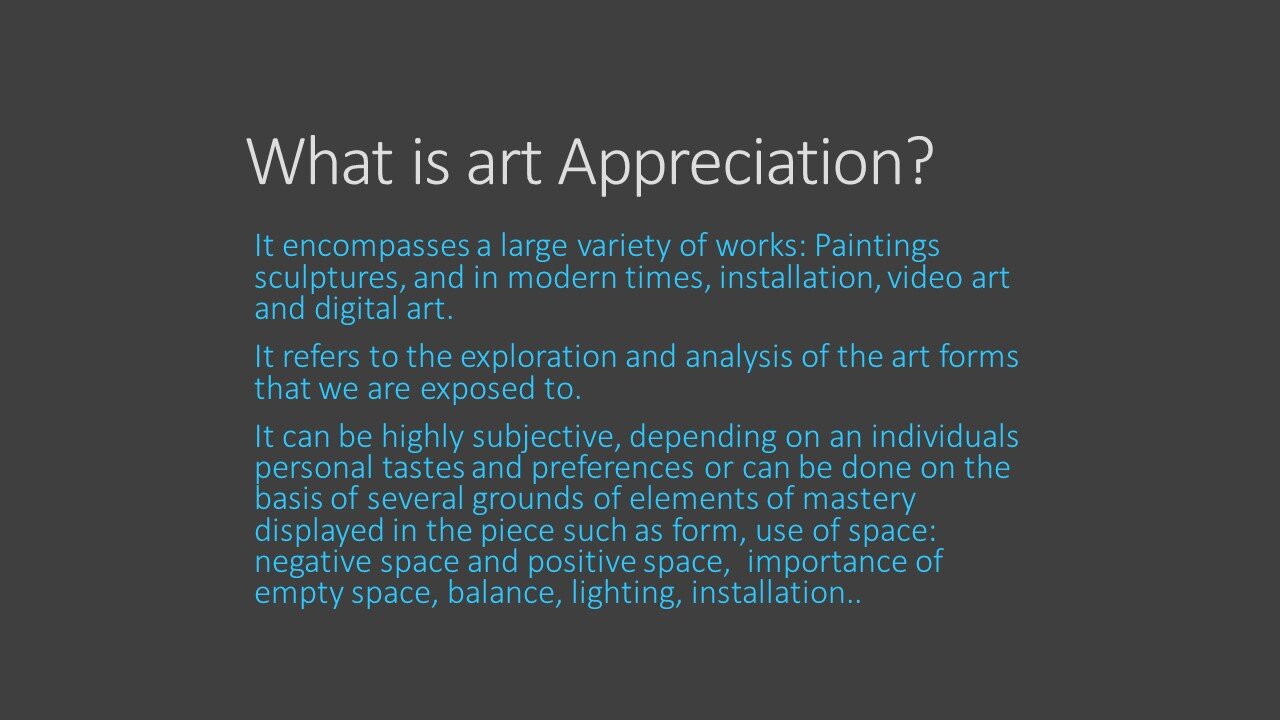 What is art Appreciation?

It encompasses a large variety of works: Paintings sculptures, and in modern times, installation, video art and digital art.

It refers to the exploration and analysis of the art forms that we are exposed to.

It can be highly subjective, depending on an individuals personal tastes and preferences or can be done on the basis of several grounds of elements of mastery displayed in the piece such as form, use of space: negative space and positive space, importance of empty space, balance, lighting, installation..